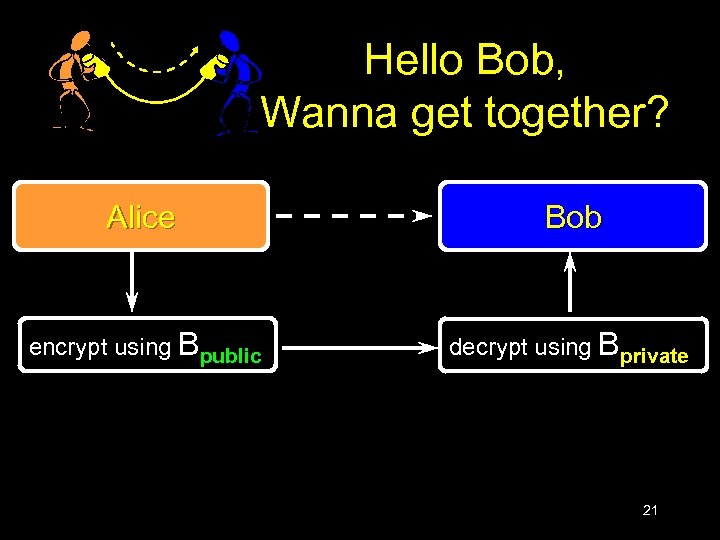 Hello Bob,
Wanna get together?

Alice

Bob

encrypt using $B_{public}$

decrypt using $B_{private}$

21